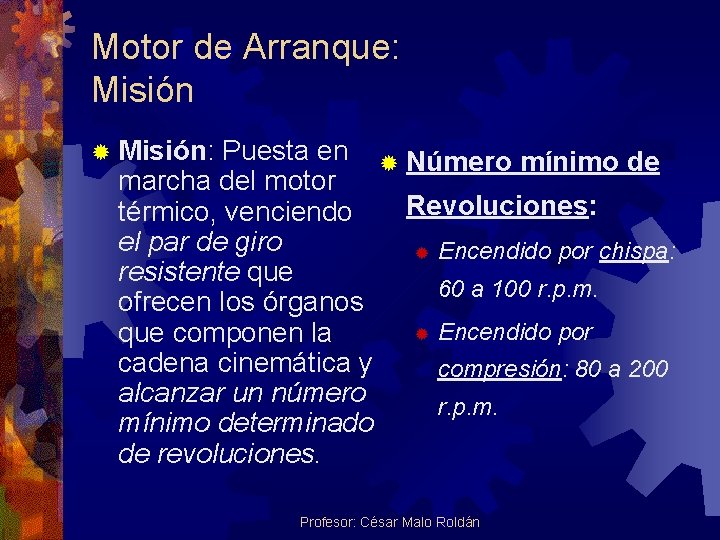 Motor de Arranque: Misión

Misión: Puesta en marcha del motor térmico, venciendo el par de giro resistente que ofrecen los órganos que componen la cadena cinemática y alcanzar un número mínimo determinado de revoluciones.

Número mínimo de Revoluciones:

Encendido por chispa: 60 a 100 r.p.m.

Encendido por compresión: 80 a 200 r.p.m.

Profesor: César Malo Roldán